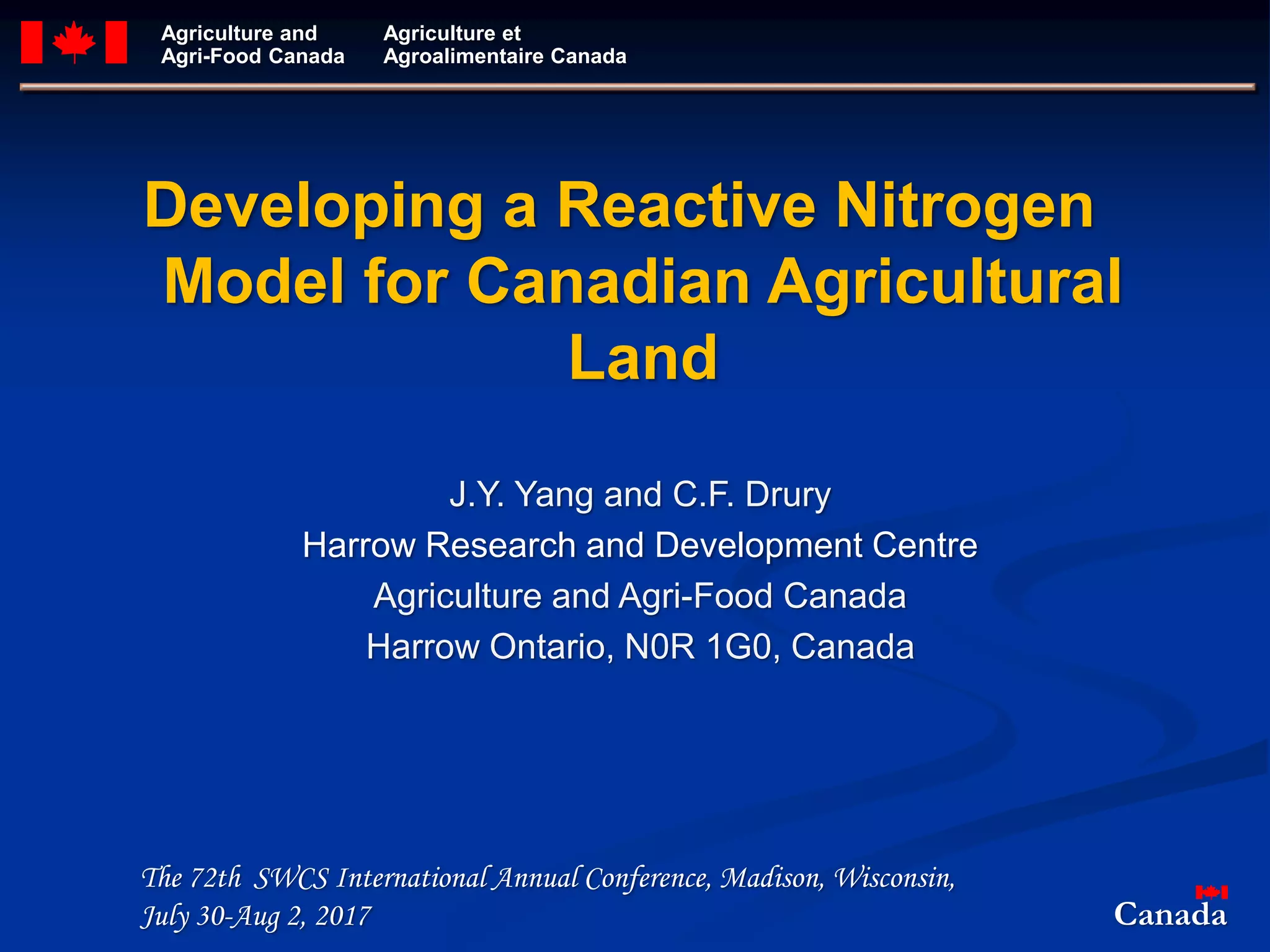 Agriculture and Agri-Food Canada

Agriculture et Agroalimentaire Canada

Developing a Reactive Nitrogen Model for Canadian Agricultural Land

J.Y. Yang and C.F. Drury
Harrow Research and Development Centre
Agriculture and Agri-Food Canada
Harrow Ontario, N0R 1G0, Canada

The 72th SWCS International Annual Conference, Madison, Wisconsin, July 30-Aug 2, 2017

Canada